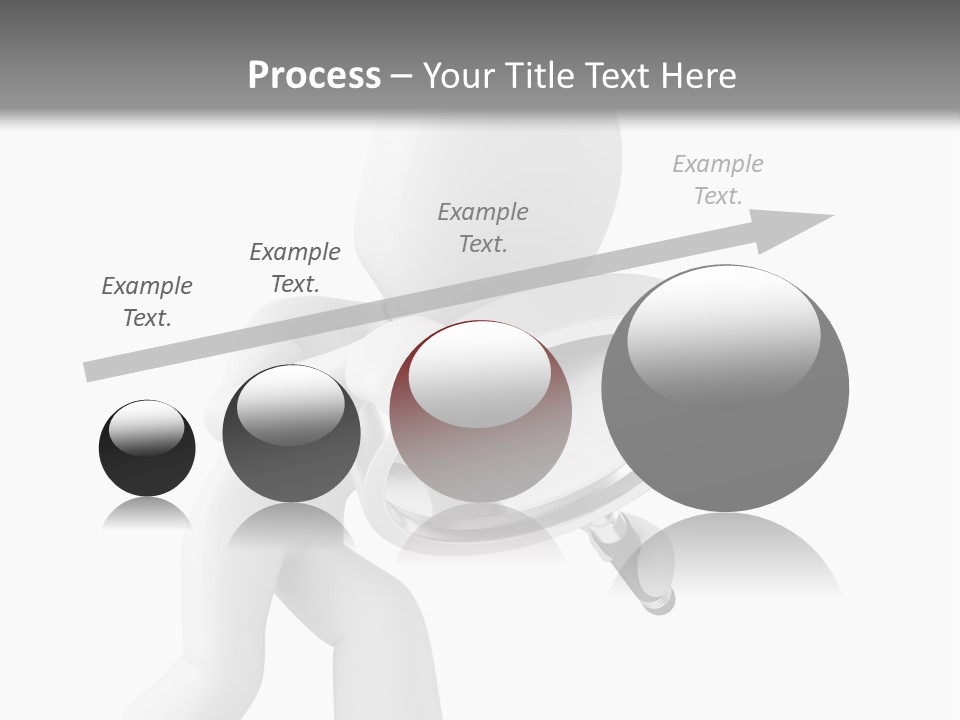 Process – Your Title Text Here

Example Text.

Example Text.

Example Text.

Example Text.